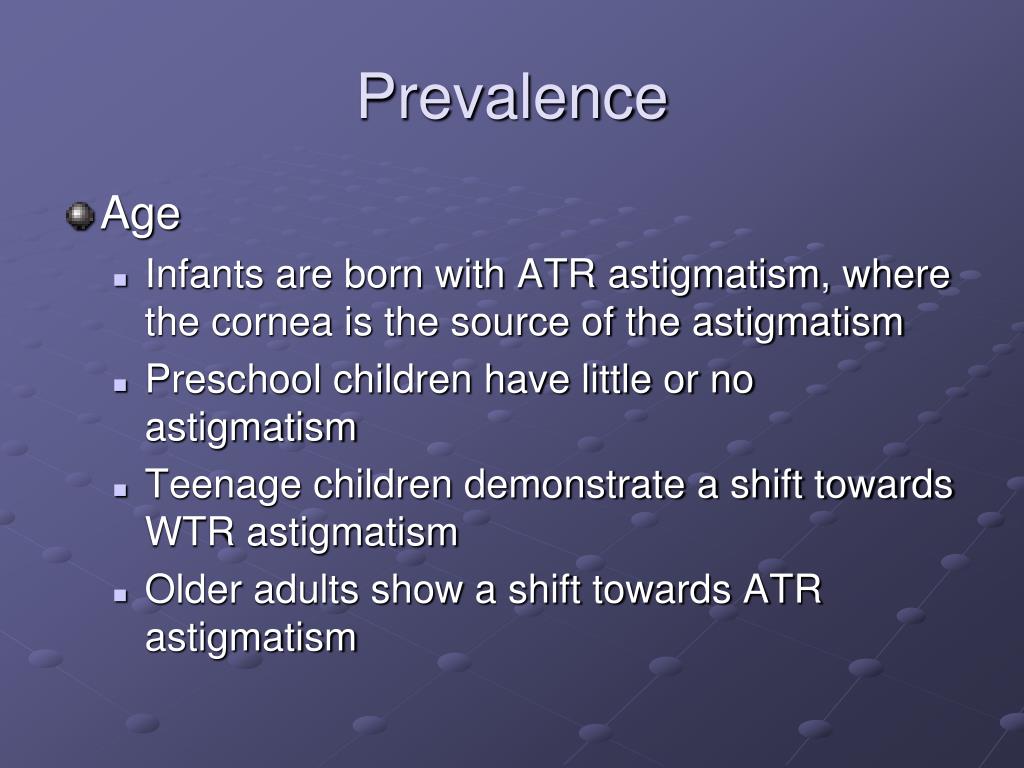 Prevalence

Age

Infants are born with ATR astigmatism, where the cornea is the source of the astigmatism

Preschool children have little or no astigmatism

Teenage children demonstrate a shift towards WTR astigmatism

Older adults show a shift towards ATR astigmatism